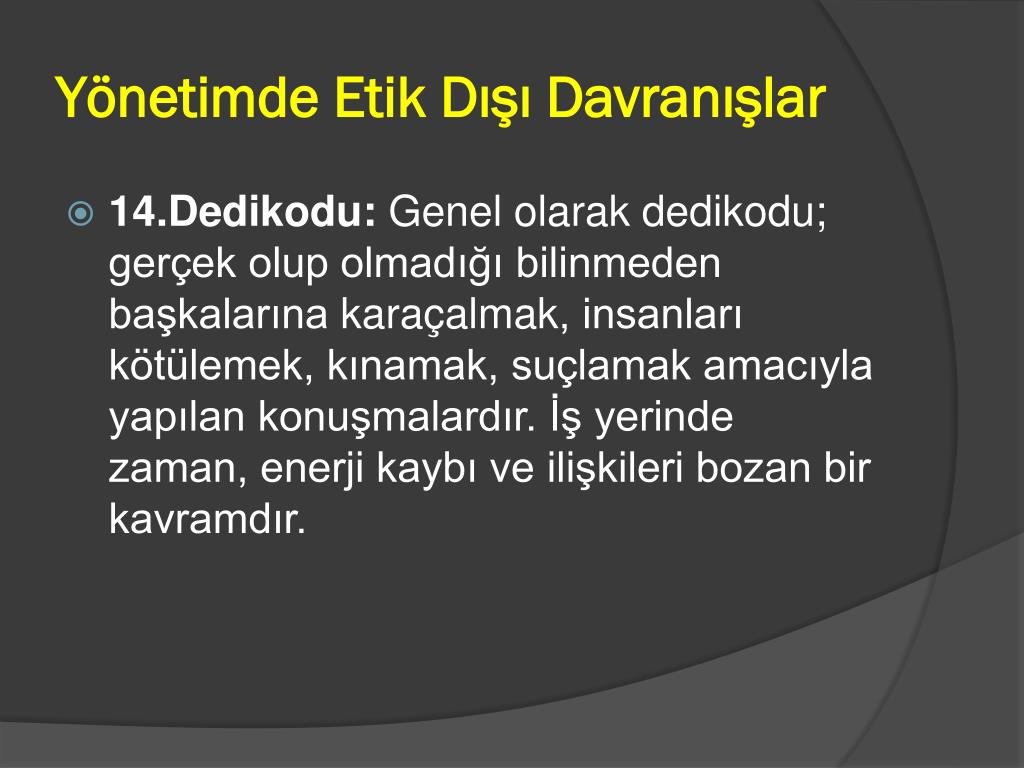 Yönetimde Etik Dışı Davranışlar

14.Dedikodu: Genel olarak dedikodu; gerçek olup olmadığı bilinmeden başkalarına karaçalmak, insanları kötülemek, kınamak, suçlamak amacıyla yapılan konuşmalardır. İş yerinde zaman, enerji kaybı ve ilişkileri bozan bir kavramdır.